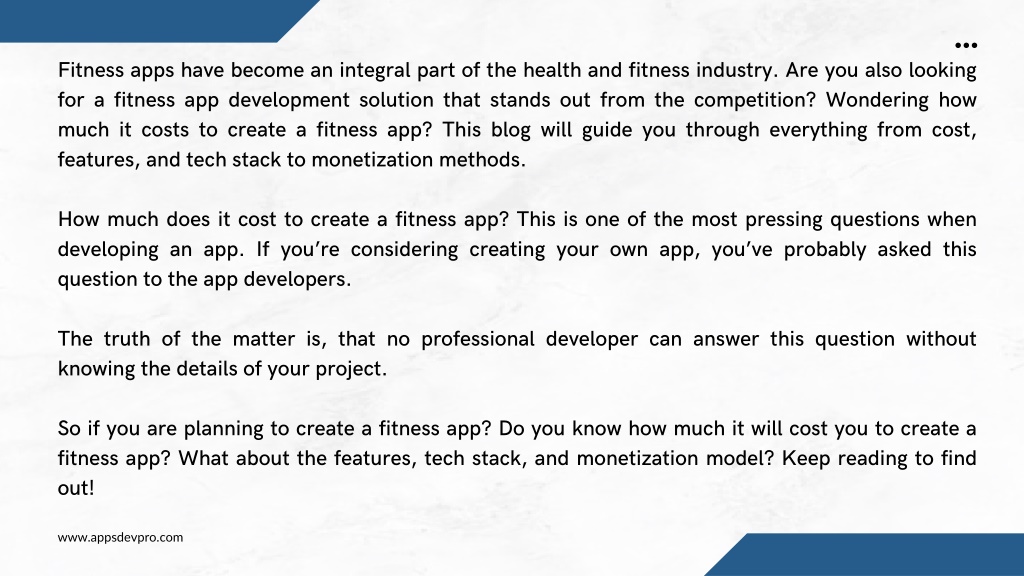 Fitness apps have become an integral part of the health and fitness industry. Are you also looking for a fitness app development solution that stands out from the competition? Wondering how much it costs to create a fitness app? This blog will guide you through everything from cost, features, and tech stack to monetization methods.

How much does it cost to create a fitness app? This is one of the most pressing questions when developing an app. If you're considering creating your own app, you've probably asked this question to the app developers.

The truth of the matter is, that no professional developer can answer this question without knowing the details of your project.

So if you are planning to create a fitness app? Do you know how much it will cost you to create a fitness app? What about the features, tech stack, and monetization model? Keep reading to find out!

www.appsdevpro.com